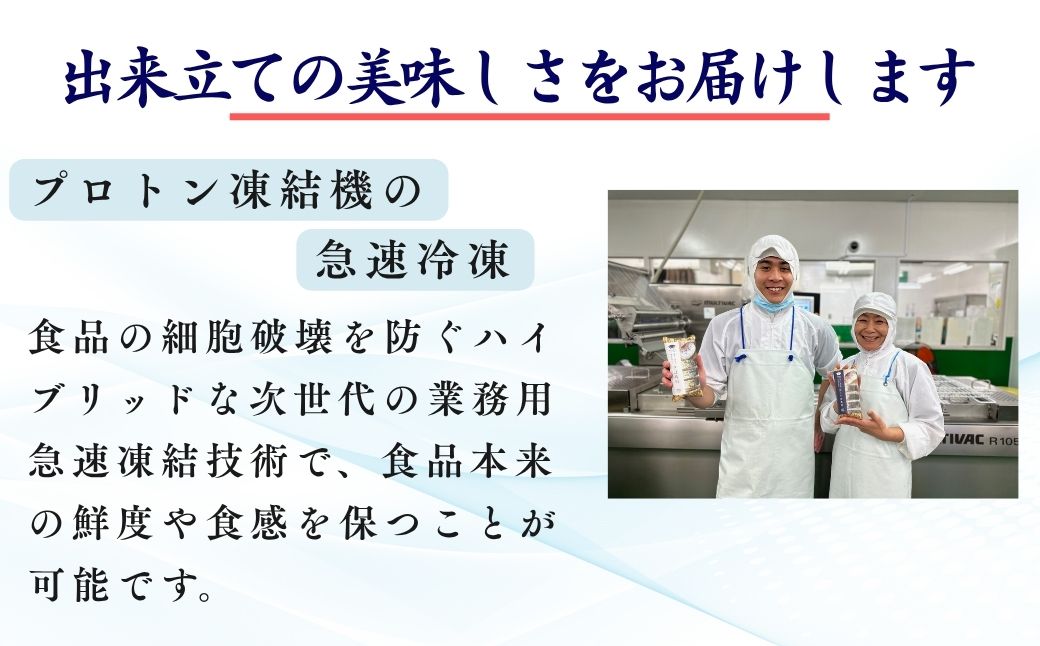 出来立ての美味しさをお届けします

プロトン凍結機の

急速冷凍

食品の細胞破壊を防ぐハイブリッドな次世代の業務用急速凍結技術で、食品本来の鮮度や食感を保つことが可能です。